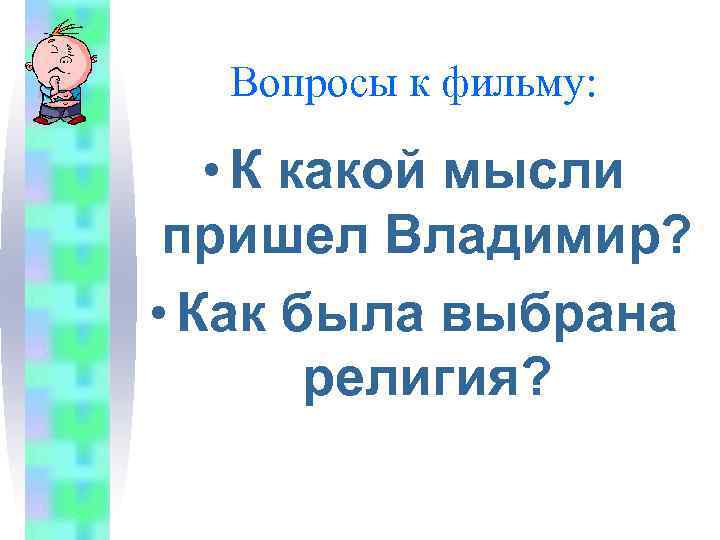 Вопросы к фильму:

• К какой мысли пришел Владимир?

• Как была выбрана религия?